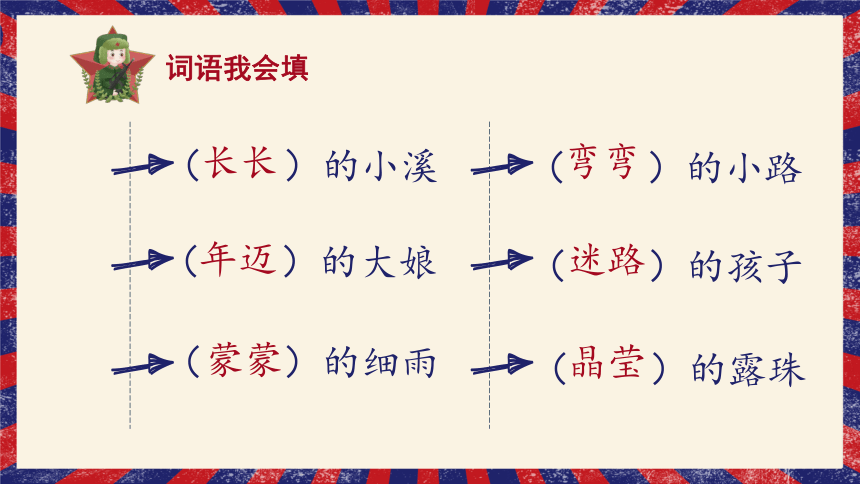 词语我会填

（长长）的小溪

（年迈）的大娘

（蒙蒙）的细雨

（弯弯）的小路

（迷路）的孩子

（晶莹）的露珠